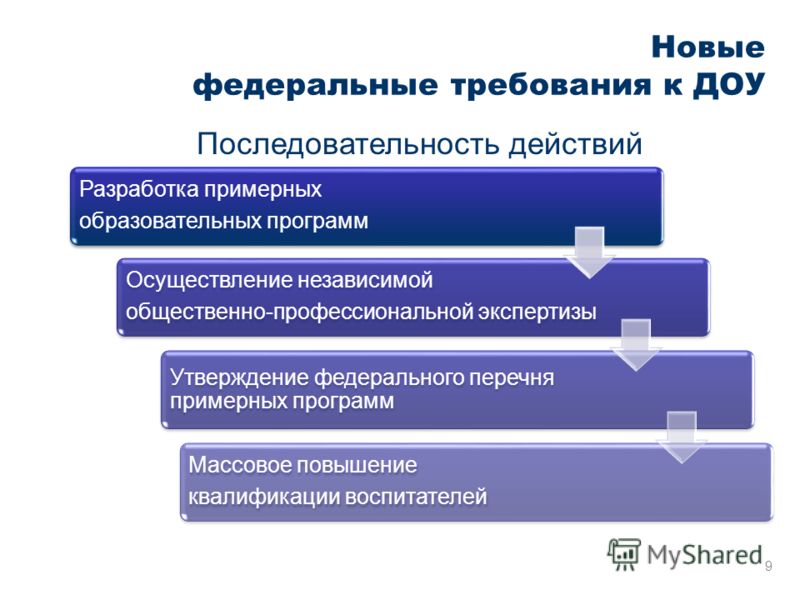 Новые федеральные требования к ДОУ

Последовательность действий

Разработка примерных образовательных программ

Осуществление независимой общественно-профессиональной экспертизы

Утверждение федерального перечня примерных программ

Массовое повышение квалификации воспитателей

MyShared

9